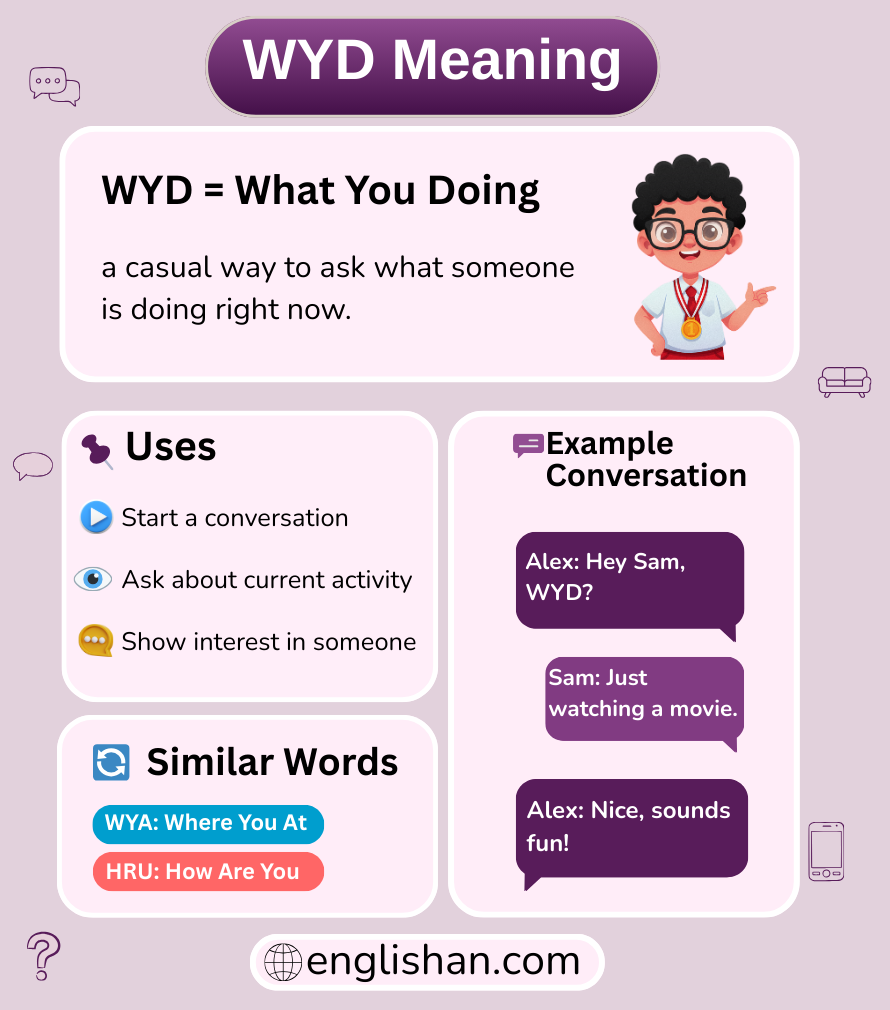 WYD Meaning

WYD = What You Doing

a casual way to ask what someone is doing right now.

Uses

Start a conversation

Ask about current activity

Show interest in someone

Similar Words

WYA: Where You At

HRU: How Are You

Example Conversation

Alex: Hey Sam, WYD?

Sam: Just watching a movie.

Alex: Nice, sounds fun!

englishan.com